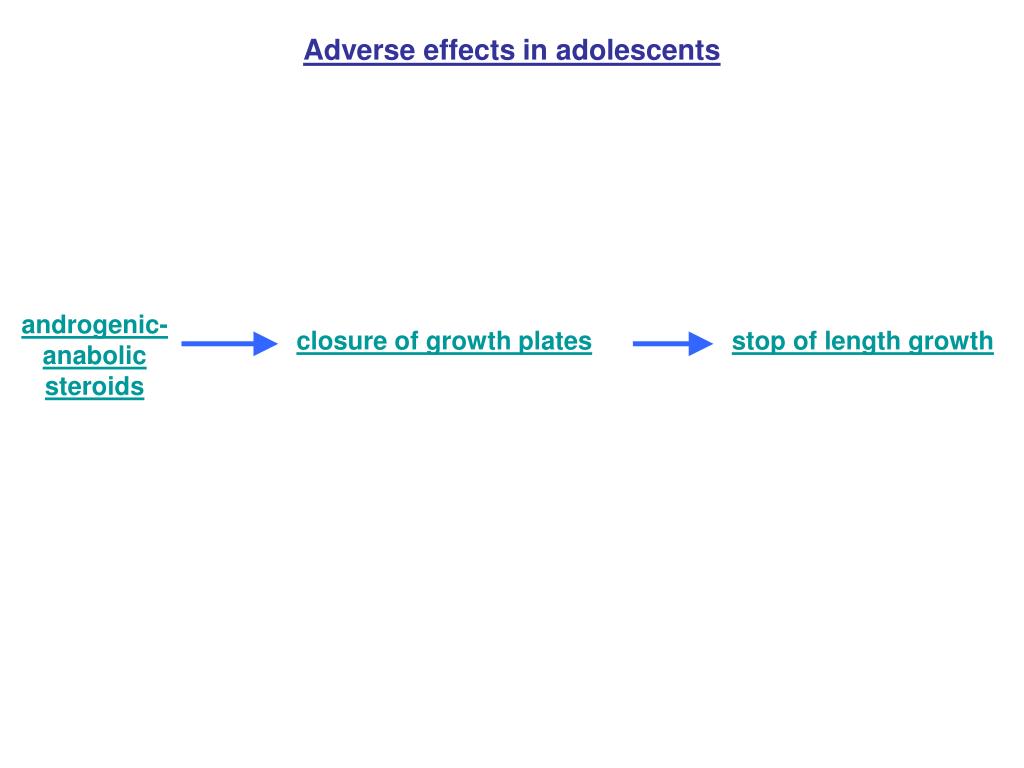 Adverse effects in adolescents

androgenic-anabolic steroids

closure of growth plates

stop of length growth